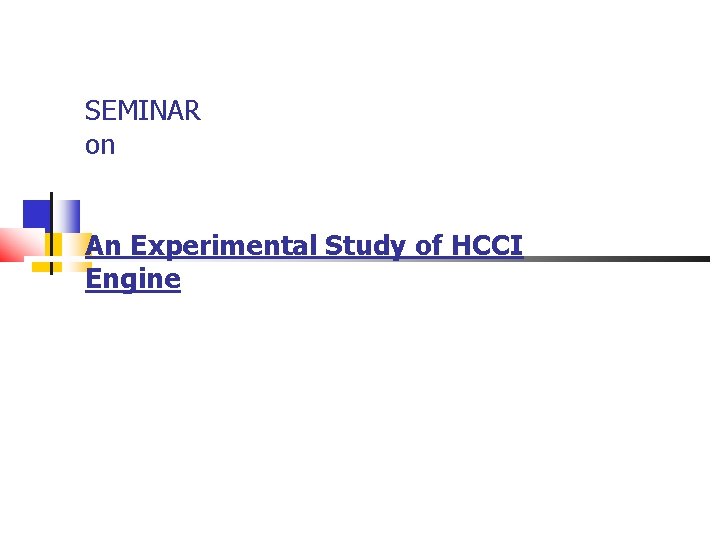 SEMINAR
on

An Experimental Study of HCCI Engine